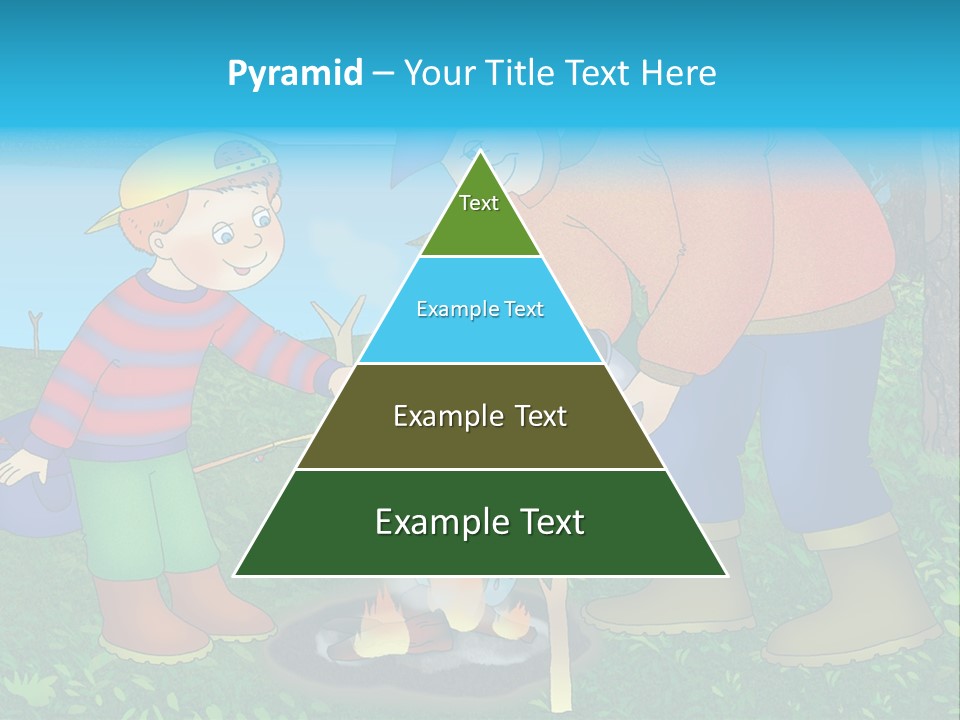 Pyramid – Your Title Text Here

Text

Example Text

Example Text

Example Text